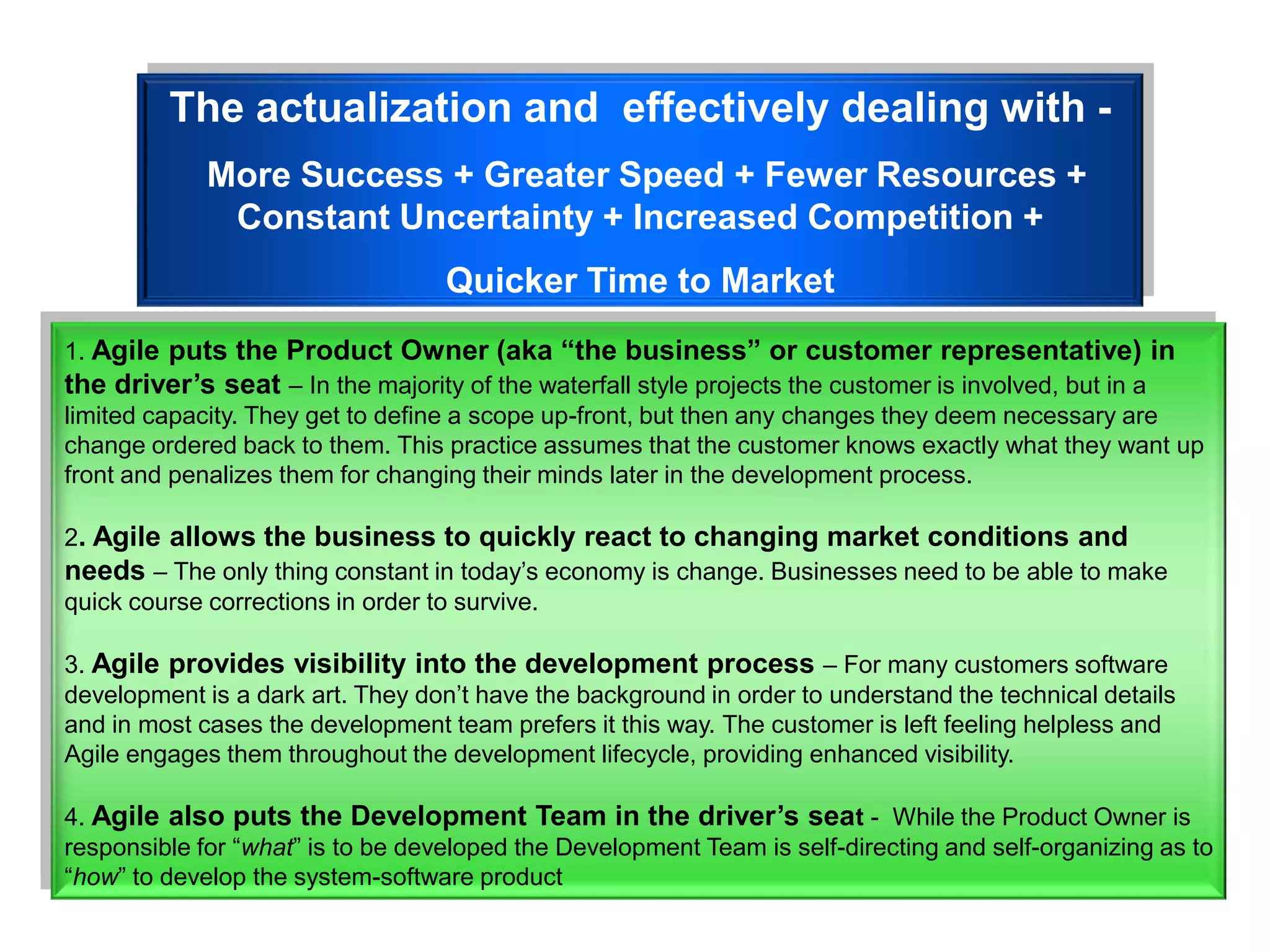 The actualization and effectively dealing with -

More Success + Greater Speed + Fewer Resources + Constant Uncertainty + Increased Competition +

Quicker Time to Market

1. Agile puts the Product Owner (aka “the business” or customer representative) in the driver’s seat – In the majority of the waterfall style projects the customer is involved, but in a limited capacity. They get to define a scope up-front, but then any changes they deem necessary are change ordered back to them. This practice assumes that the customer knows exactly what they want up front and penalizes them for changing their minds later in the development process.

2. Agile allows the business to quickly react to changing market conditions and needs – The only thing constant in today’s economy is change. Businesses need to be able to make quick course corrections in order to survive.

3. Agile provides visibility into the development process – For many customers software development is a dark art. They don’t have the background in order to understand the technical details and in most cases the development team prefers it this way. The customer is left feeling helpless and Agile engages them throughout the development lifecycle, providing enhanced visibility.

4. Agile also puts the Development Team in the driver’s seat - While the Product Owner is responsible for “what” is to be developed the Development Team is self-directing and self-organizing as to “how” to develop the system-software product